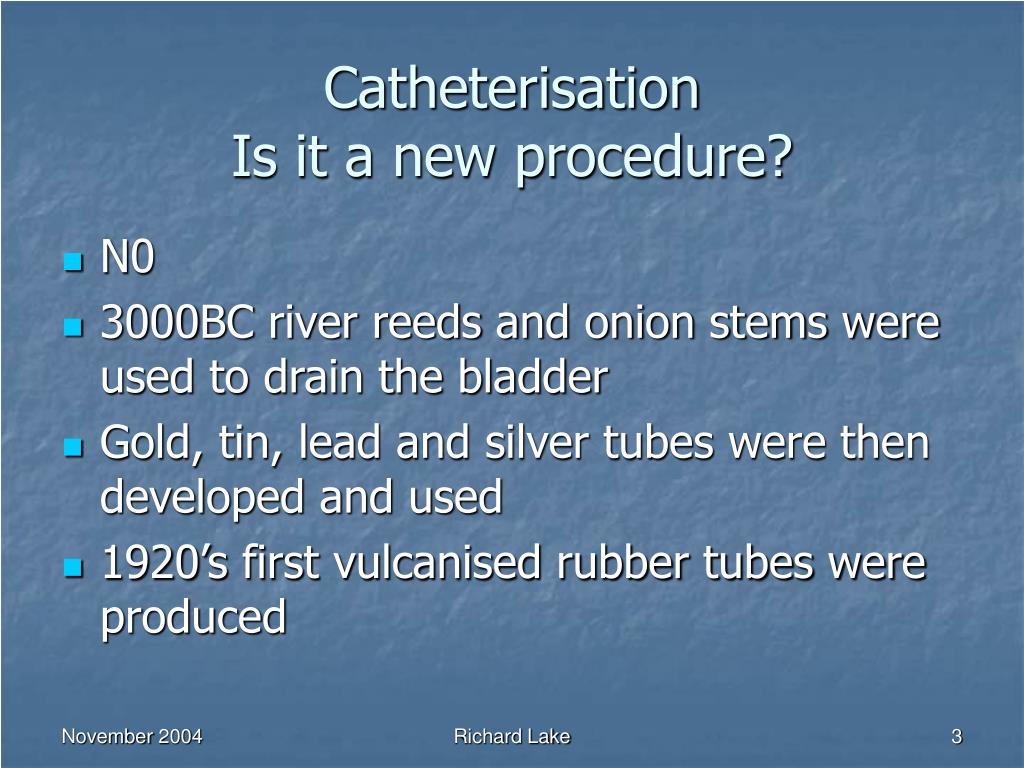 Catheterisation
Is it a new procedure?

- N0
- 3000BC river reeds and onion stems were used to drain the bladder
- Gold, tin, lead and silver tubes were then developed and used
- 1920’s first vulcanised rubber tubes were produced

November 2004
Richard Lake
3